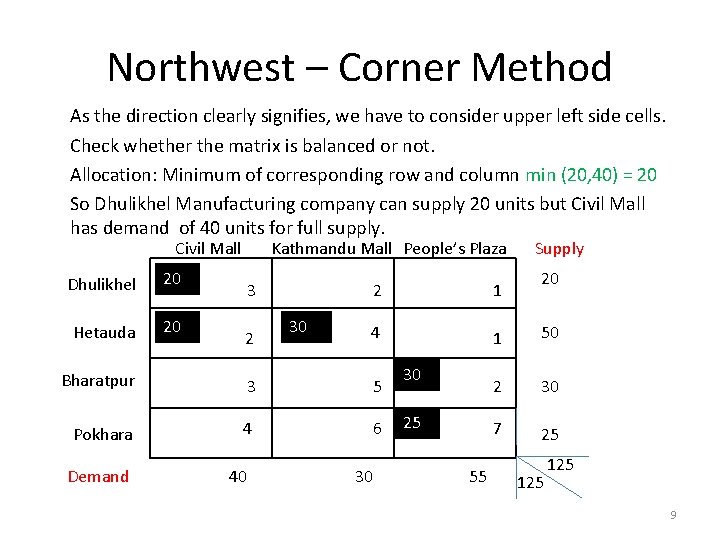 Northwest – Corner Method

As the direction clearly signifies, we have to consider upper left side cells.

Check whether the matrix is balanced or not.

Allocation: Minimum of corresponding row and column min (20,40) = 20

So Dhulikhel Manufacturing company can supply 20 units but Civil Mall has demand of 40 units for full supply.

| | Civil Mall | Kathmandu Mall | People's Plaza | Supply |
|---|---|---|---|---|
| Dhulikhel | 20 3 | 2 | 1 | 20 |
| Hetauda | 20 2 | 30 4 | 1 | 50 |
| Bharatpur | 3 | 5 | 30 2 | 30 |
| Pokhara | 4 | 6 | 25 7 | 25 |
| Demand | 40 | 30 | 55 | 125 125 |

9